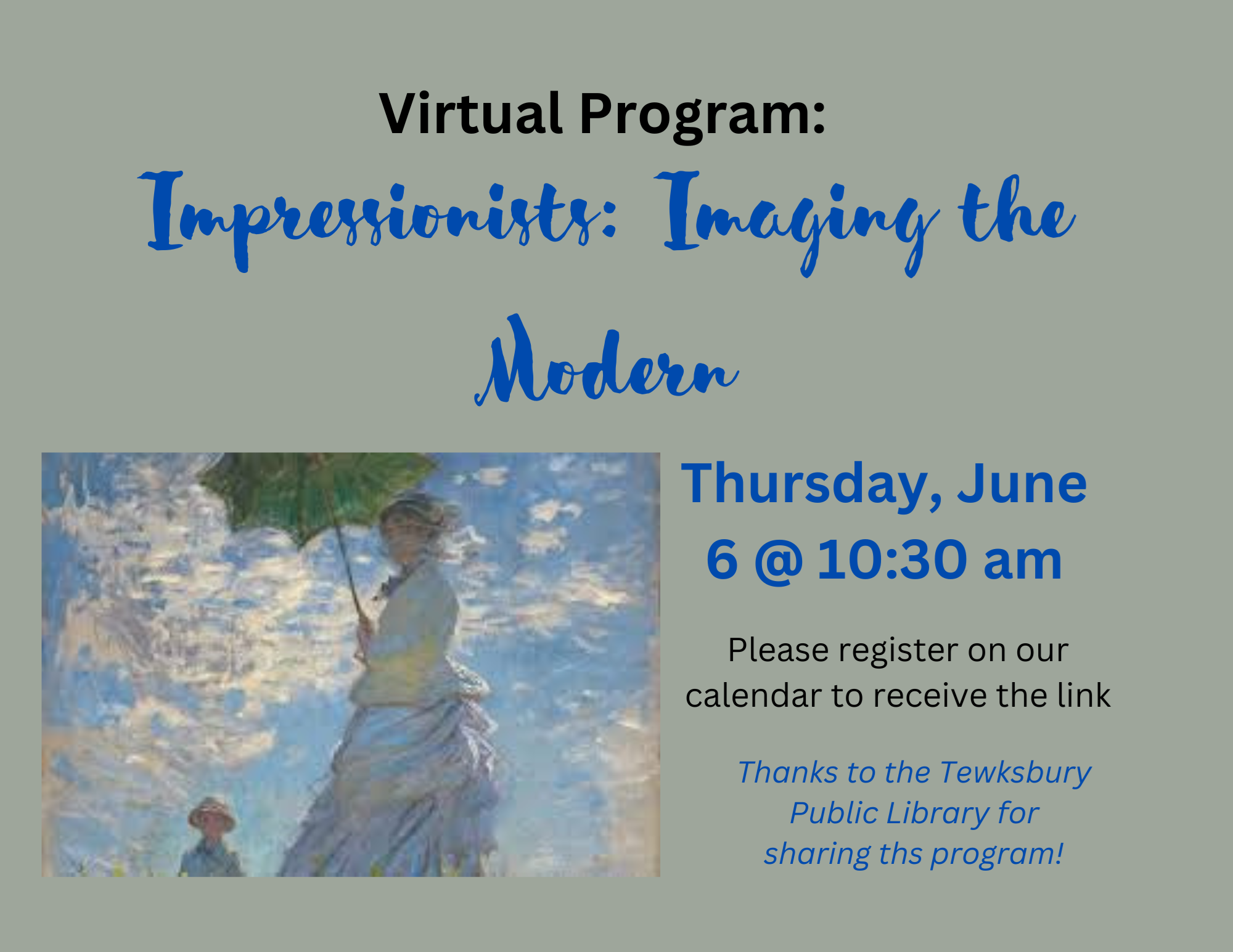 Virtual Program:

Impressionists: Imaging the Modern

Thursday, June 6 @ 10:30 am

Please register on our calendar to receive the link

Thanks to the Tewksbury Public Library for sharing ths program!